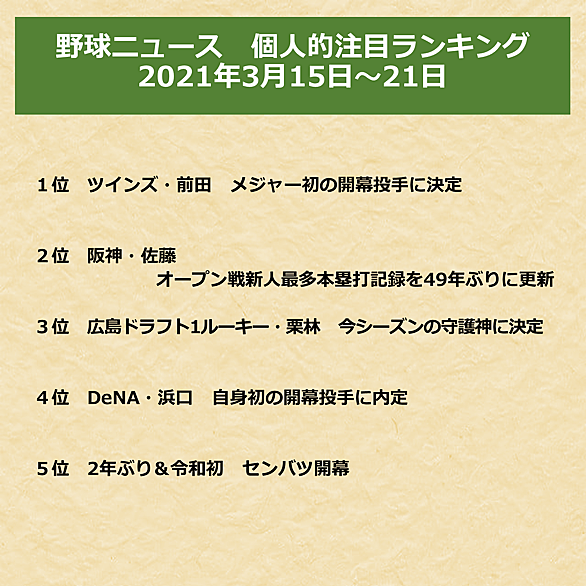 野球ニュース　個人的注目ランキング
2021年3月15日～21日

1位　ツインズ・前田　メジャー初の開幕投手に決定

2位　阪神・佐藤
オープン戦新人最多本塁打記録を49年ぶりに更新

3位　広島ドラフト1ルーキー・栗林　今シーズンの守護神に決定

4位　DeNA・浜口　自身初の開幕投手に内定

5位　2年ぶり＆令和初　センバツ開幕